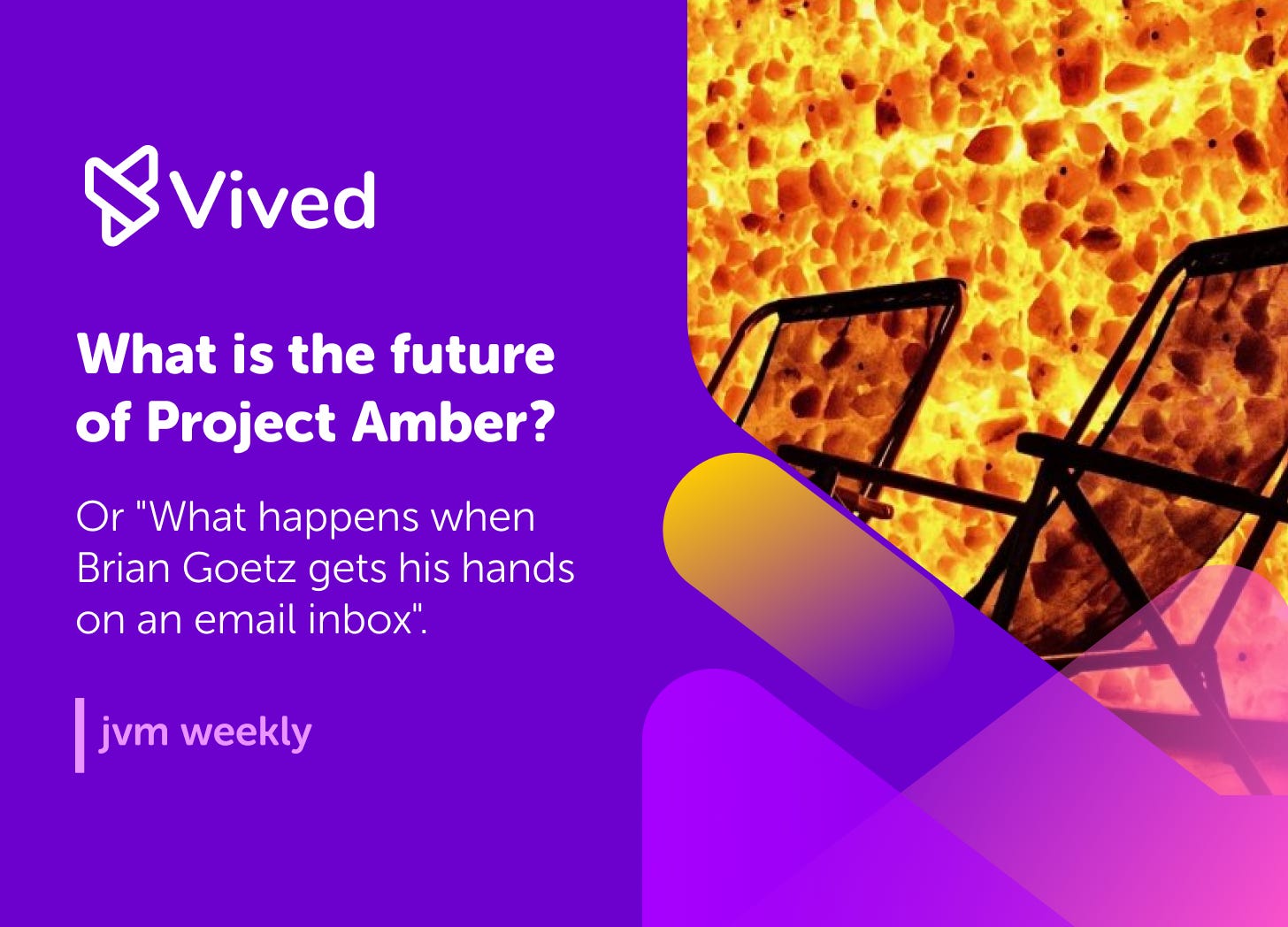 Vived

What is the future of Project Amber?

Or "What happens when Brian Goetz gets his hands on an email inbox".

jvm weekly